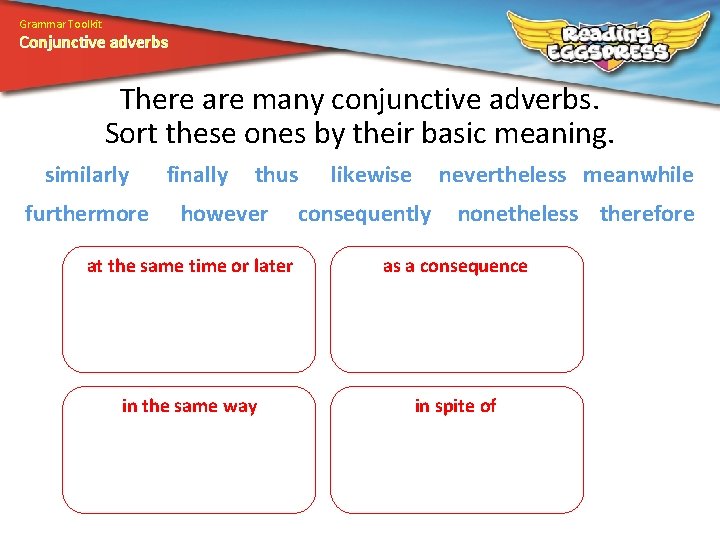 Grammar Toolkit
Conjunctive adverbs

Reading EGGSPRESS

There are many conjunctive adverbs. Sort these ones by their basic meaning.

similarly finally thus likewise nevertheless meanwhile
furthermore however consequently nonetheless therefore

at the same time or later

as a consequence

in the same way

in spite of